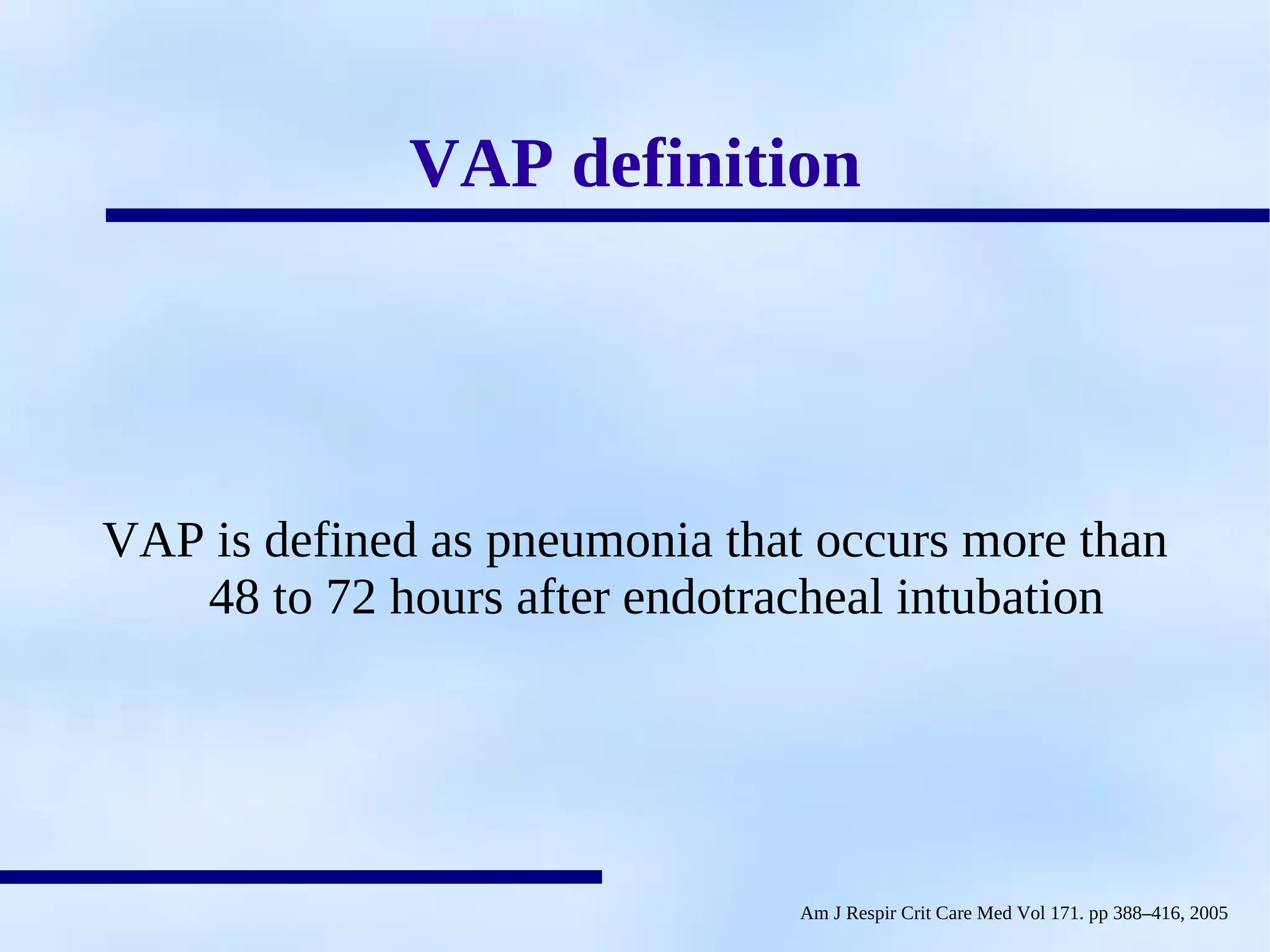 VAP definition

VAP is defined as pneumonia that occurs more than 48 to 72 hours after endotracheal intubation

Am J Respir Crit Care Med Vol 171. pp 388–416, 2005